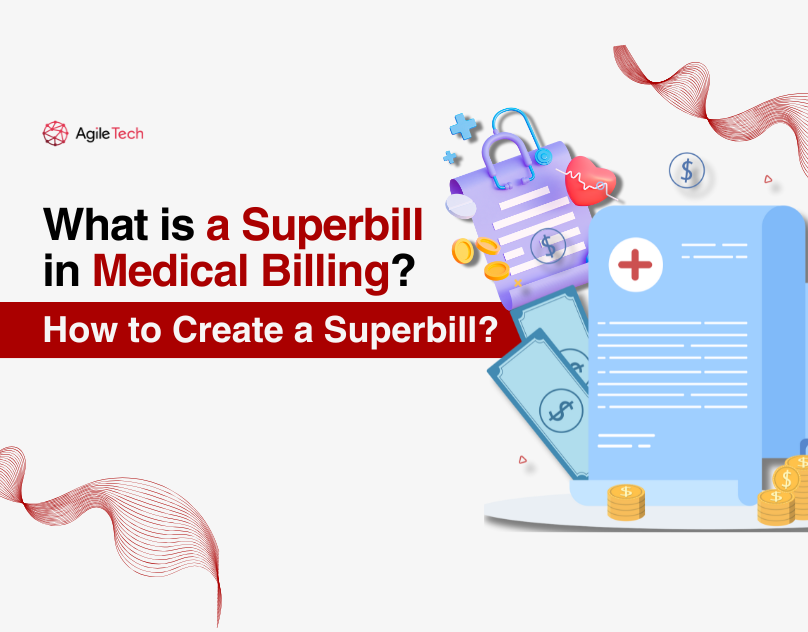 AgileTech

What is a Superbill in Medical Billing?

How to Create a Superbill?